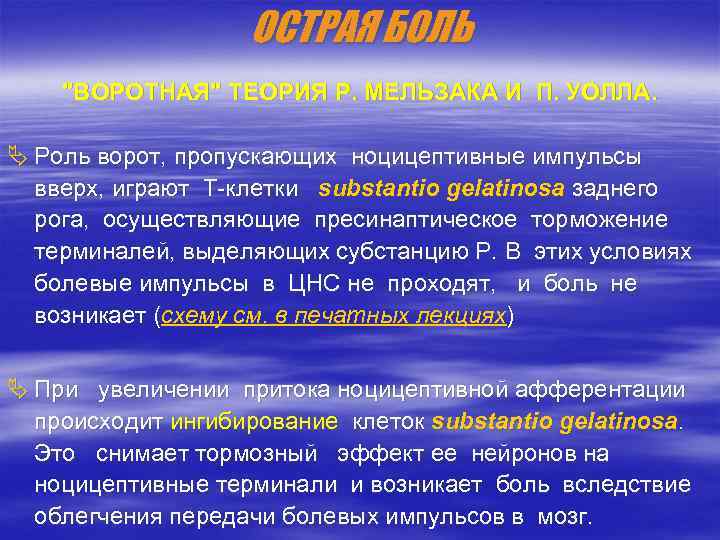 ОСТРАЯ БОЛЬ

"ВОРОТНАЯ" ТЕОРИЯ Р. МЕЛЬЗАКА И П. УОЛЛА.

Роль ворот, пропускающих ноцицептивные импульсы вверх, играют Т-клетки substantio gelatinosa заднего рога, осуществляющие пресинаптическое торможение терминалей, выделяющих субстанцию Р. В этих условиях болевые импульсы в ЦНС не проходят, и боль не возникает (схему см. в печатных лекциях)

При увеличении притока ноцицептивной афферентации происходит ингибирование клеток substantio gelatinosa. Это снимает тормозный эффект ее нейронов на ноцицептивные терминали и возникает боль вследствие облегчения передачи болевых импульсов в мозг.